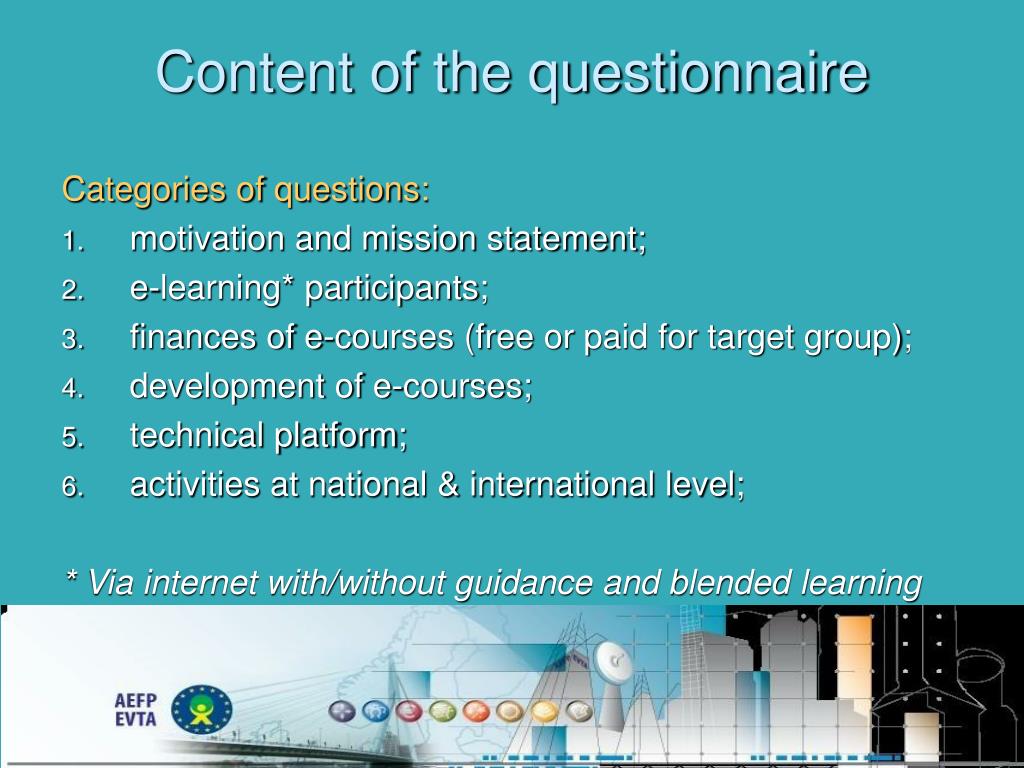 Content of the questionnaire

Categories of questions:
1. motivation and mission statement;
2. e-learning* participants;
3. finances of e-courses (free or paid for target group);
4. development of e-courses;
5. technical platform;
6. activities at national & international level;

* Via internet with/without guidance and blended learning

AEFP
EVTA